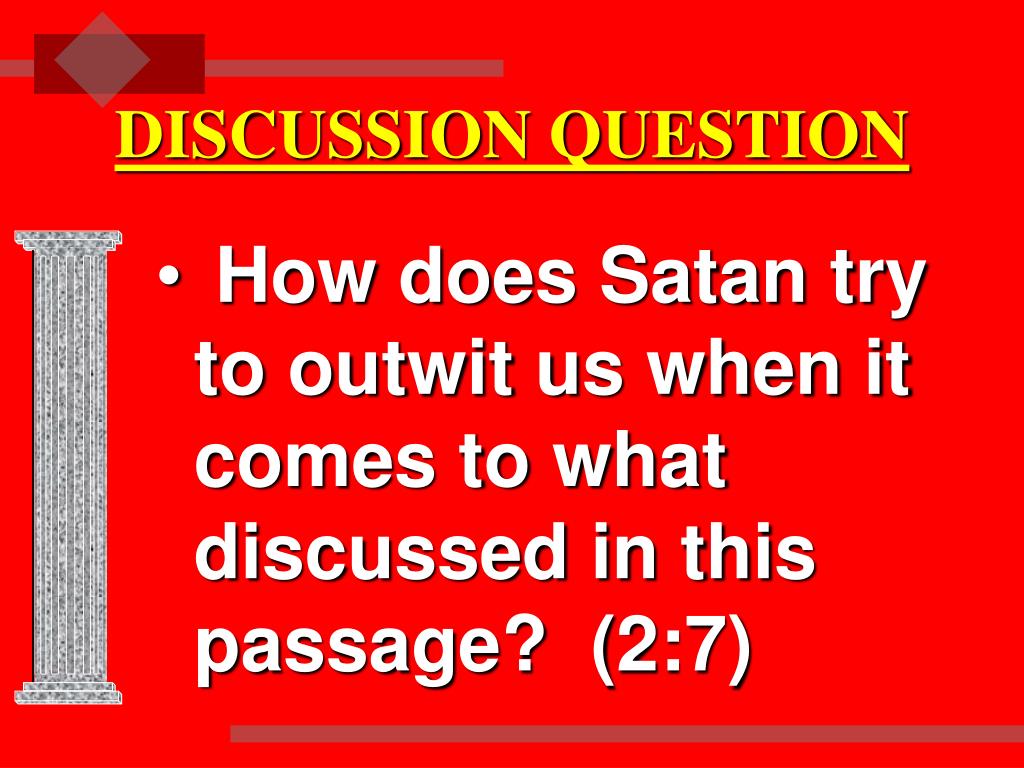 DISCUSSION QUESTION

• How does Satan try to outwit us when it comes to what discussed in this passage? (2:7)